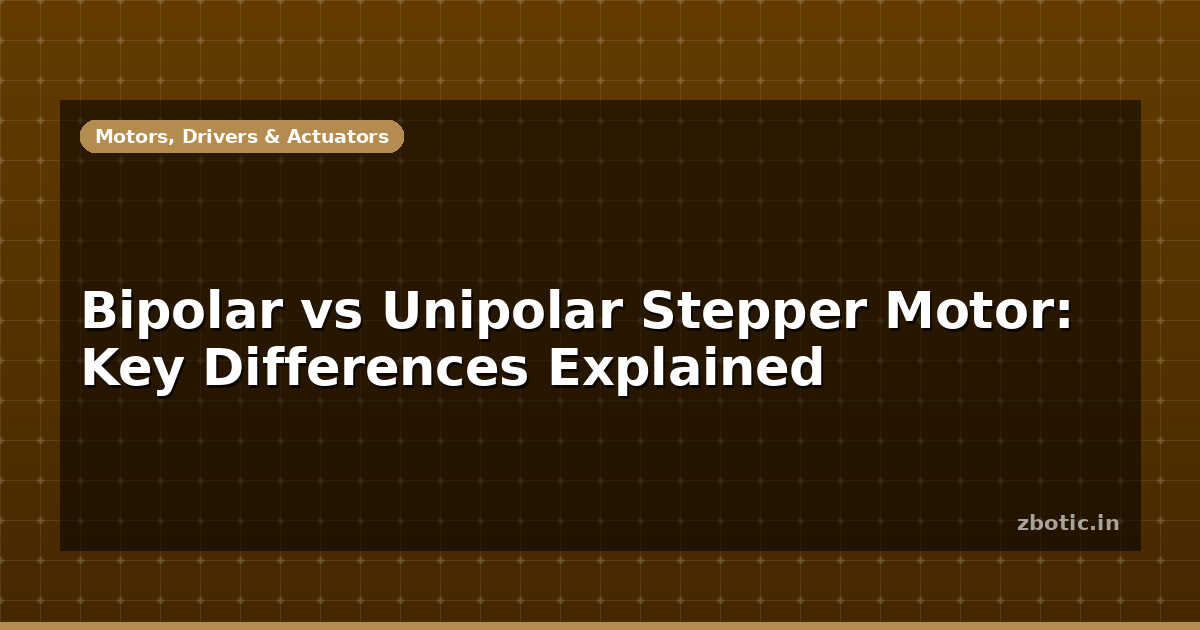 Motors, Drivers & Actuators

Bipolar vs Unipolar Stepper Motor: Key Differences Explained

zbotic.in